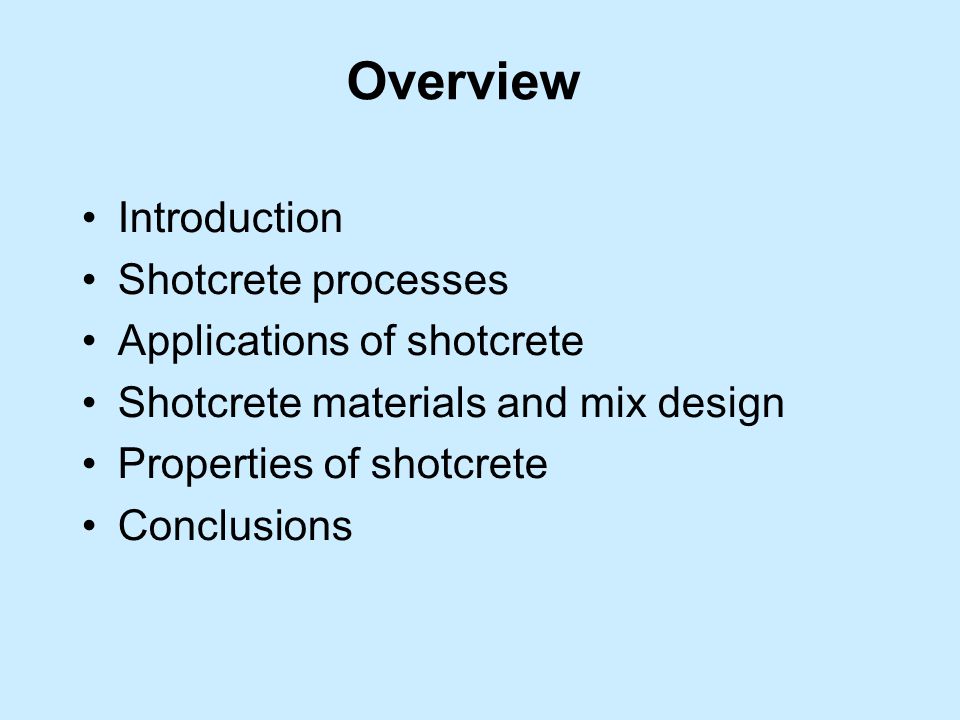 Overview

• Introduction
• Shotcrete processes
• Applications of shotcrete
• Shotcrete materials and mix design
• Properties of shotcrete
• Conclusions